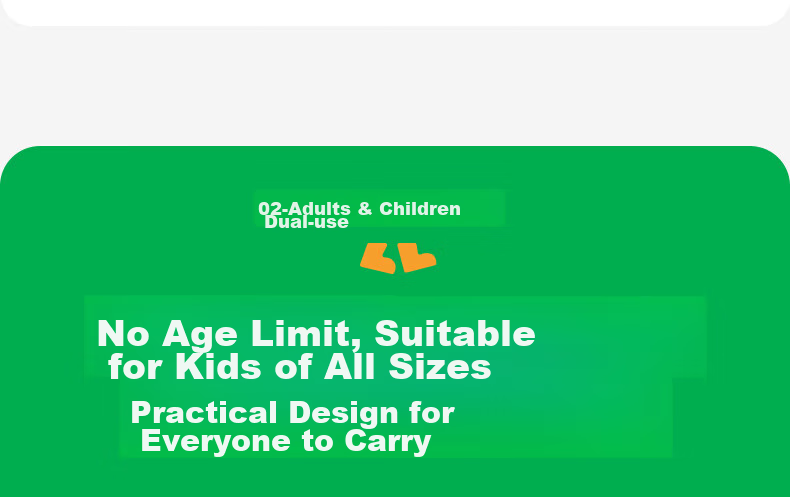 02-Adults & Children Dual-use

No Age Limit, Suitable for Kids of All Sizes

Practical Design for Everyone to Carry